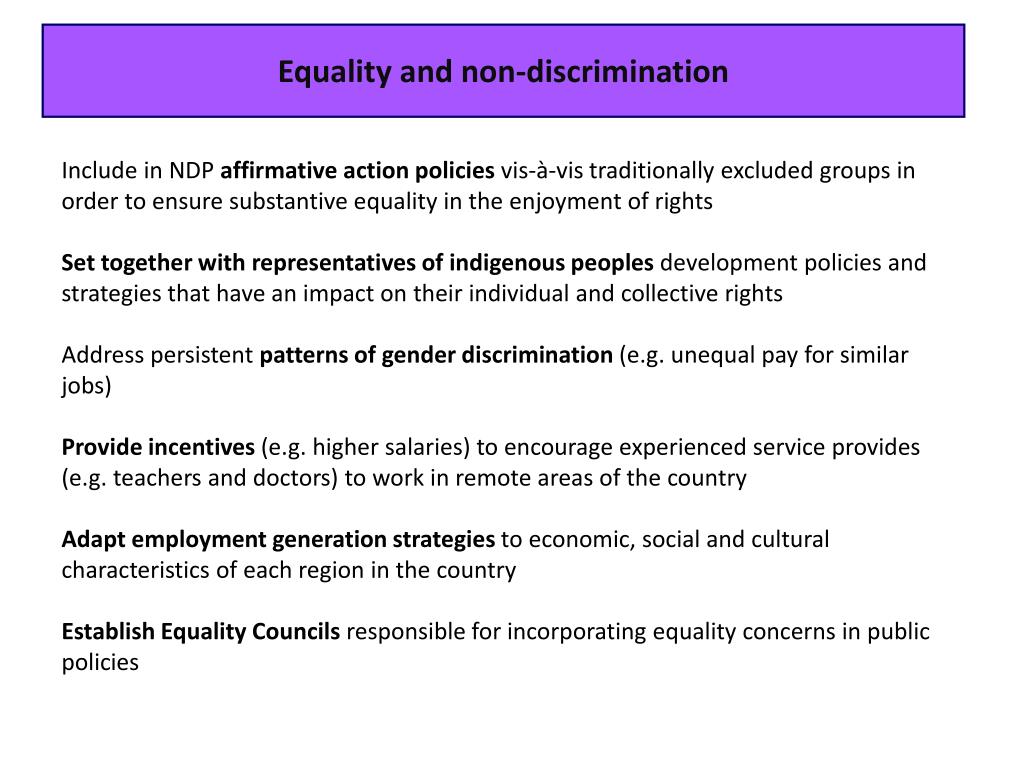 Equality and non-discrimination

Include in NDP affirmative action policies vis-à-vis traditionally excluded groups in order to ensure substantive equality in the enjoyment of rights

Set together with representatives of indigenous peoples development policies and strategies that have an impact on their individual and collective rights

Address persistent patterns of gender discrimination (e.g. unequal pay for similar jobs)

Provide incentives (e.g. higher salaries) to encourage experienced service provides (e.g. teachers and doctors) to work in remote areas of the country

Adapt employment generation strategies to economic, social and cultural characteristics of each region in the country

Establish Equality Councils responsible for incorporating equality concerns in public policies